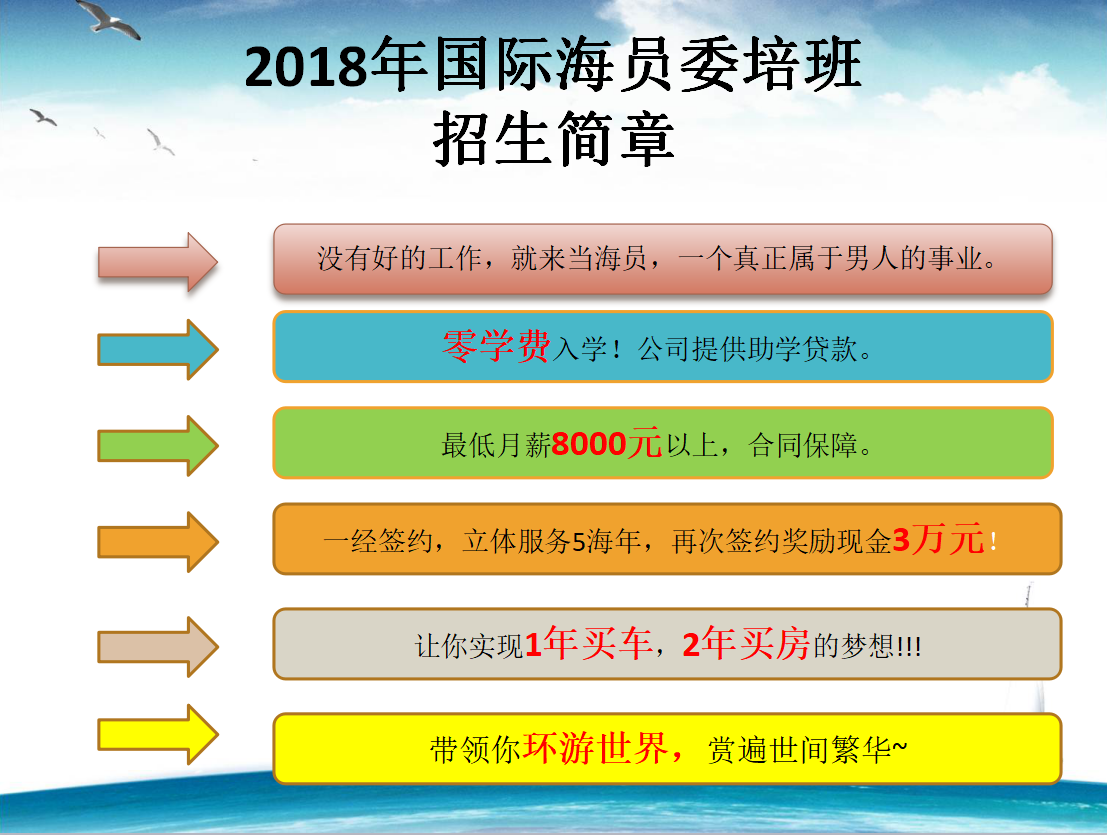 2018年国际海员委培班
招生简章

没有好的工作，就来当海员，一个真正属于男人的事业。

零学费入学！公司提供助学贷款。

最低月薪8000元以上，合同保障。

一经签约，立体服务5海年，再次签约奖励现金3万元!

让你实现1年买车，2年买房的梦想!!!

带领你环游世界，赏遍世间繁华~